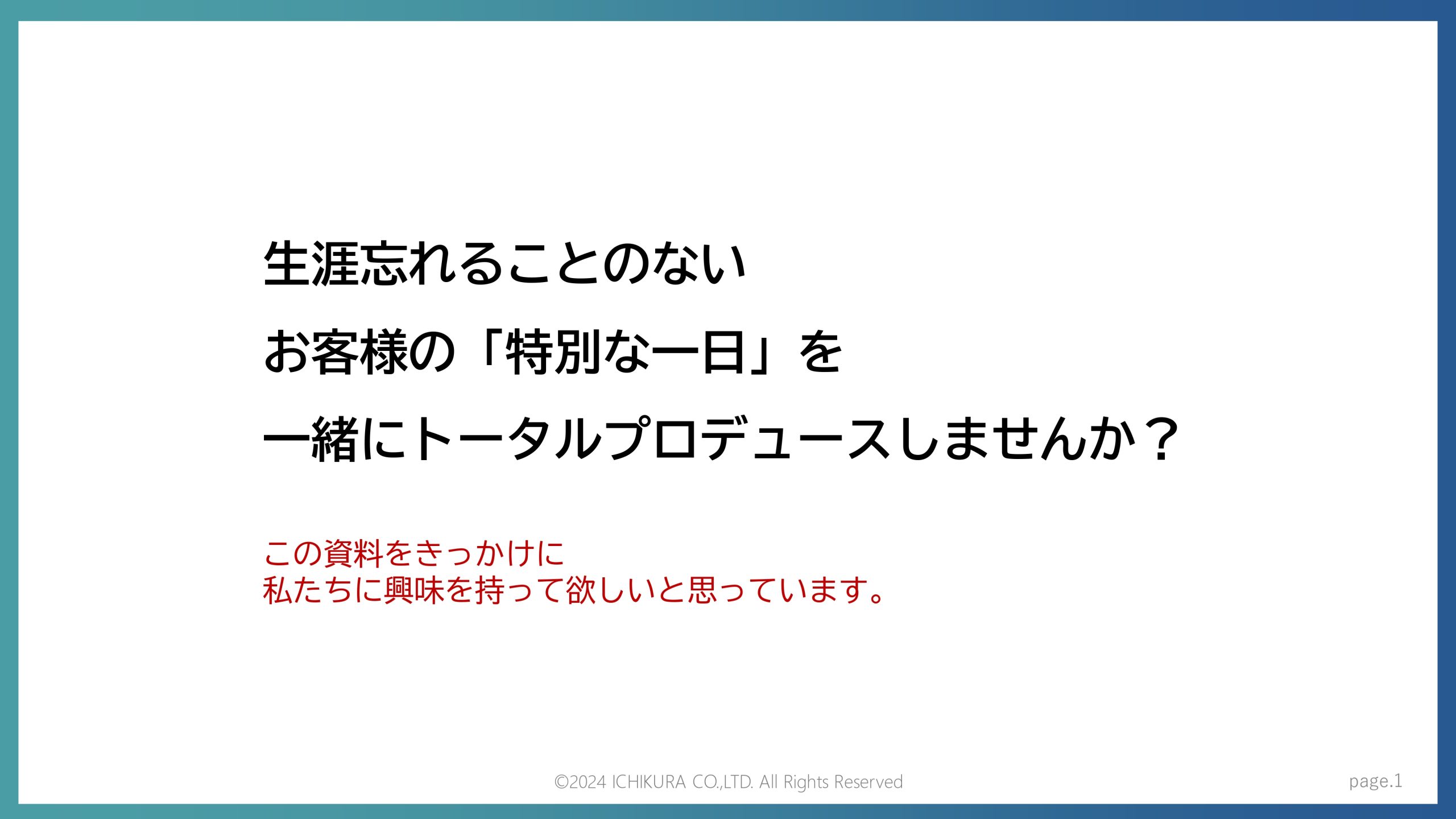 生涯忘れることのない
お客様の「特別な一日」を
一緒にトータルプロデュースしませんか？

この資料をきっかけに
私たちに興味を持って欲しいと思っています。

©2024 ICHIKURA CO.,LTD. All Rights Reserved

page.1